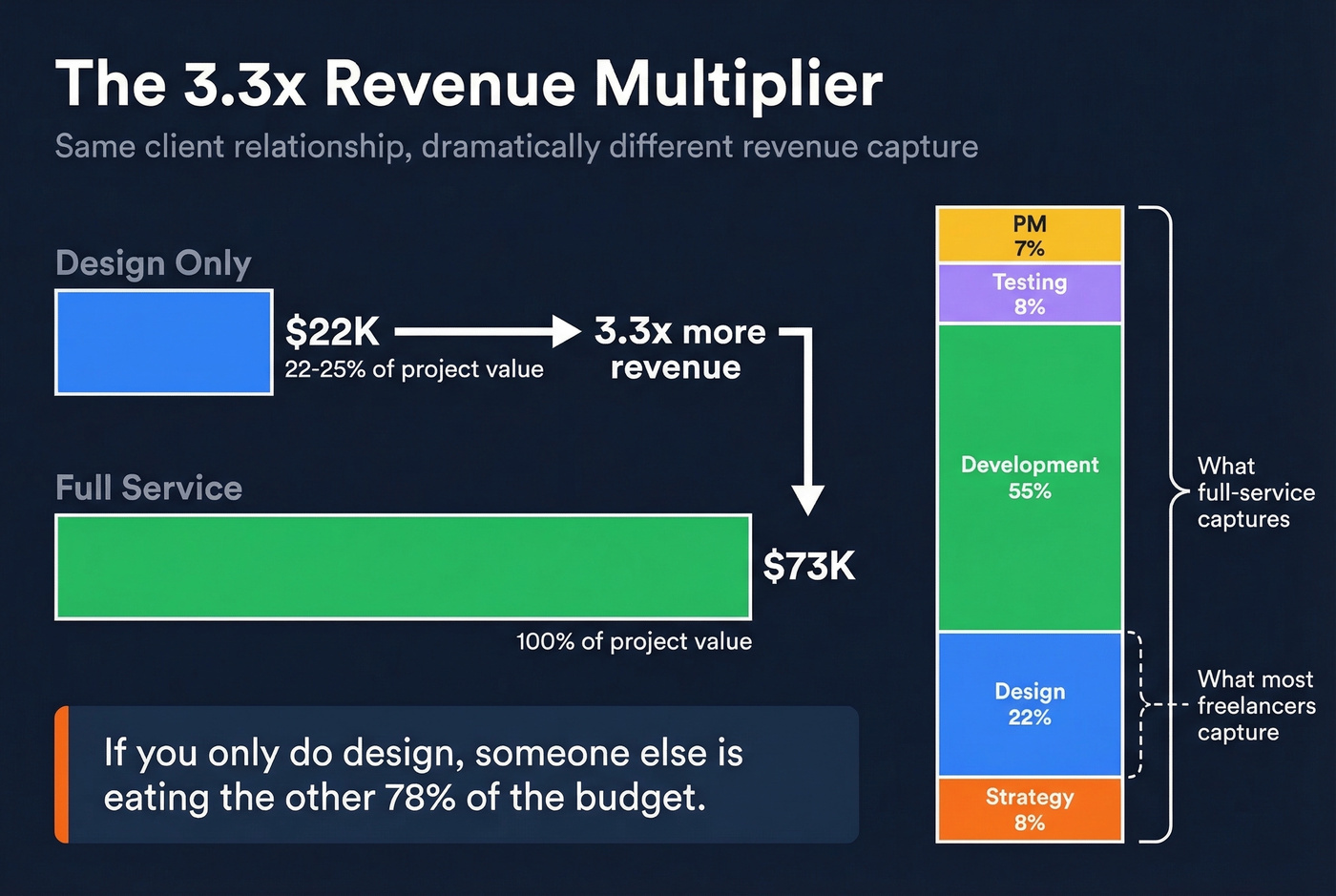 The 3.3x Revenue Multiplier

Same client relationship, dramatically different revenue capture

Design Only

$22K
22-25% of project value

3.3x more revenue

Full Service

$73K

100% of project value

If you only do design, someone else is eating the other 78% of the budget.

PM
7%

Testing
8%

Development
55%

Design
22%

Strategy
8%

What full-service captures

What most freelancers capture